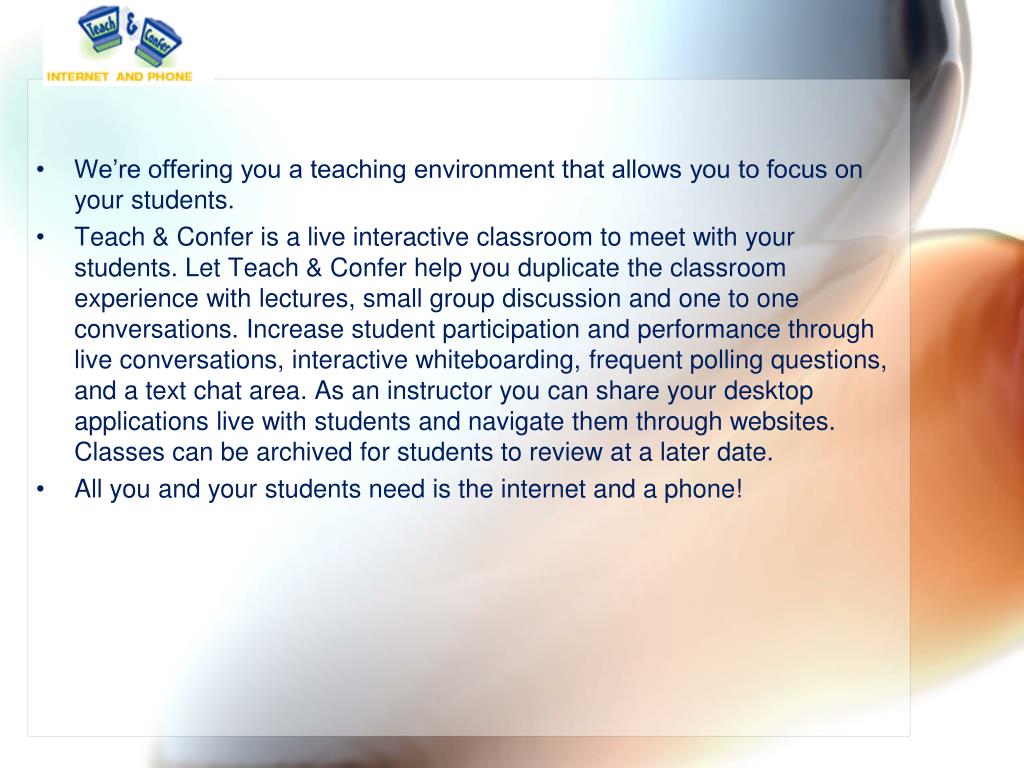 Teach & Confer
INTERNET AND PHONE

• We're offering you a teaching environment that allows you to focus on your students.

• Teach & Confer is a live interactive classroom to meet with your students. Let Teach & Confer help you duplicate the classroom experience with lectures, small group discussion and one to one conversations. Increase student participation and performance through live conversations, interactive whiteboarding, frequent polling questions, and a text chat area. As an instructor you can share your desktop applications live with students and navigate them through websites. Classes can be archived for students to review at a later date.

• All you and your students need is the internet and a phone!